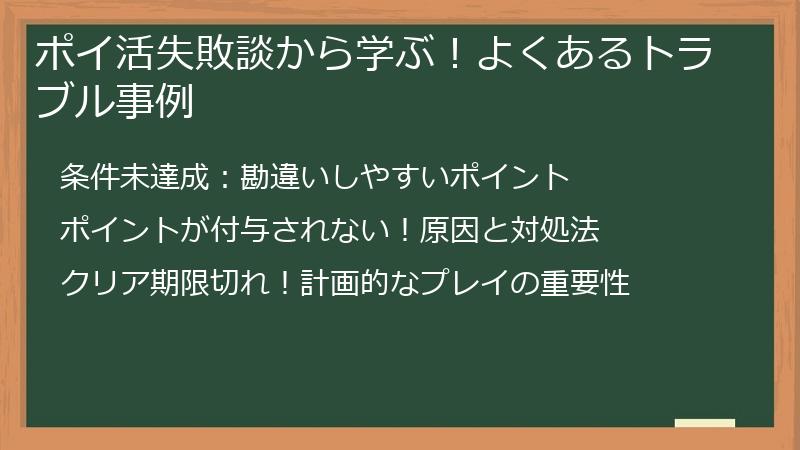 ポイ活失敗談から学ぶ！よくあるトラブル事例

条件未達成：勘違いしやすいポイント

ポイントが付与されない！原因と対処法

クリア期限切れ！計画的なプレイの重要性